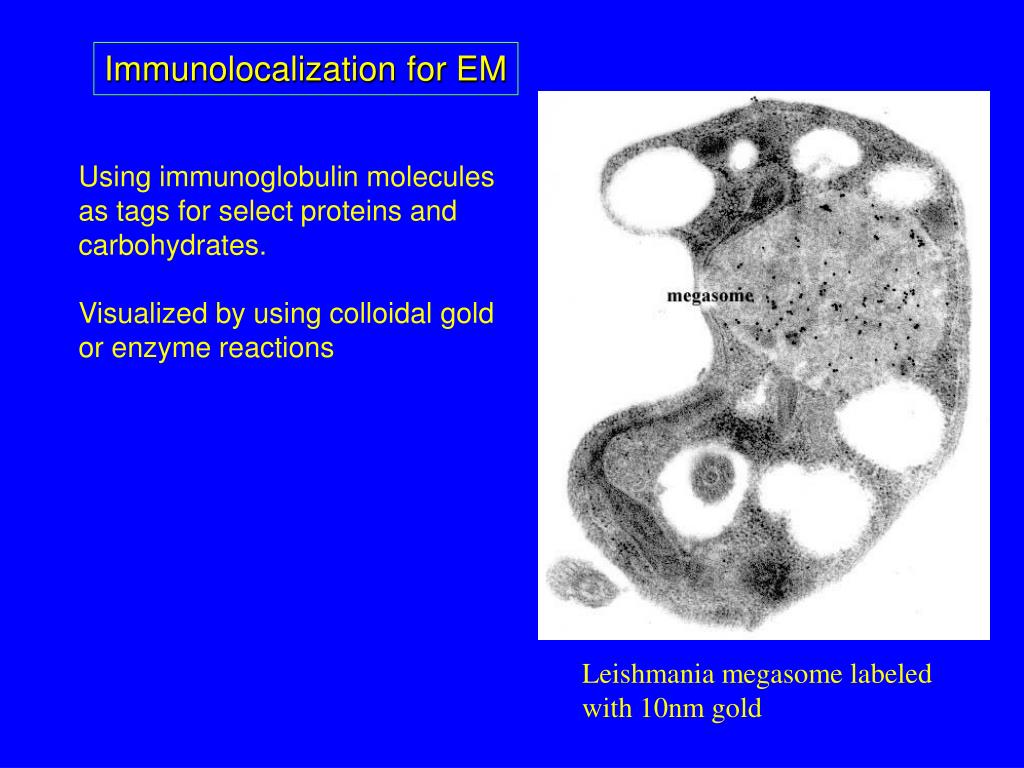 Immunolocalization for EM

Using immunoglobulin molecules as tags for select proteins and carbohydrates.

Visualized by using colloidal gold or enzyme reactions

megasome

Leishmania megasome labeled with 10nm gold